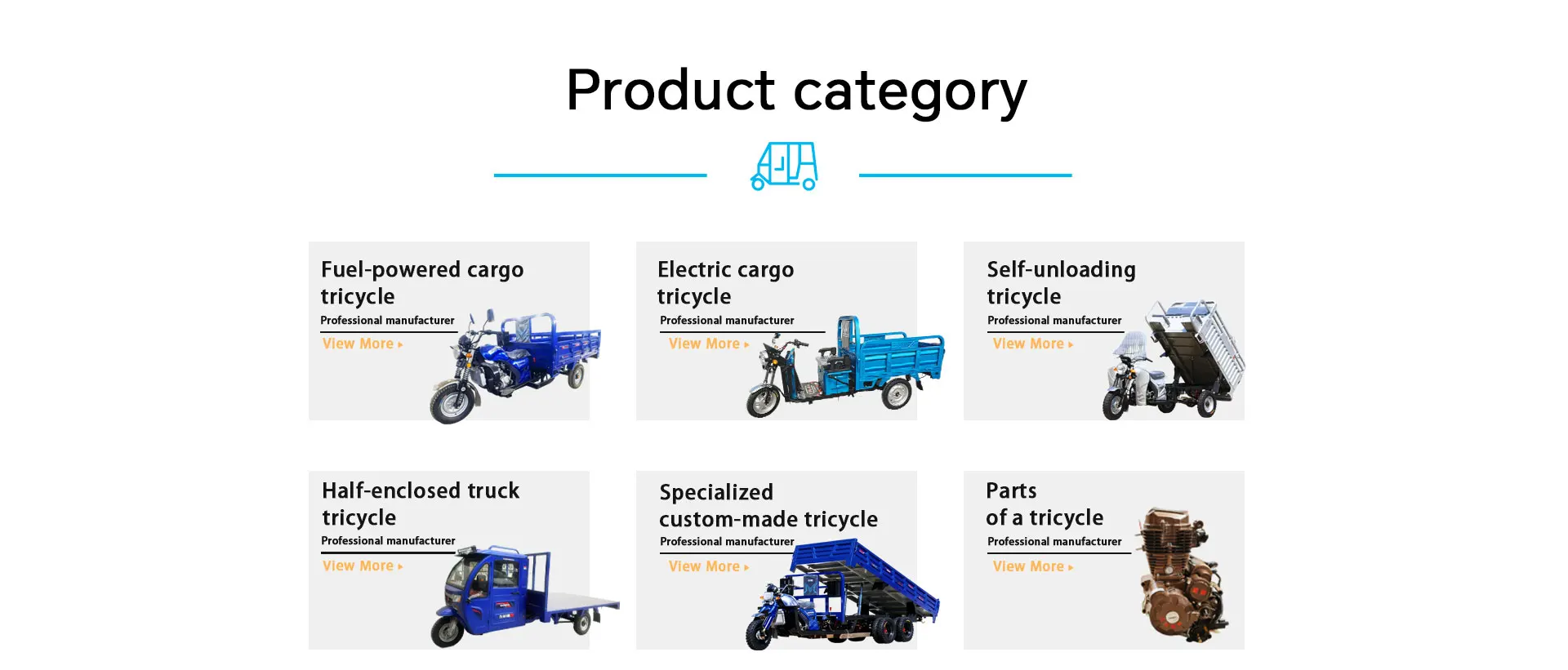 Product category

Fuel-powered cargo tricycle
Professional manufacturer
View More ▸

Electric cargo tricycle
Professional manufacturer
View More ▸

Self-unloading tricycle
Professional manufacturer
View More ▸

Half-enclosed truck tricycle
Professional manufacturer
View More ▸

Specialized custom-made tricycle
Professional manufacturer
View More ▸

Parts of a tricycle
Professional manufacturer
View More ▸